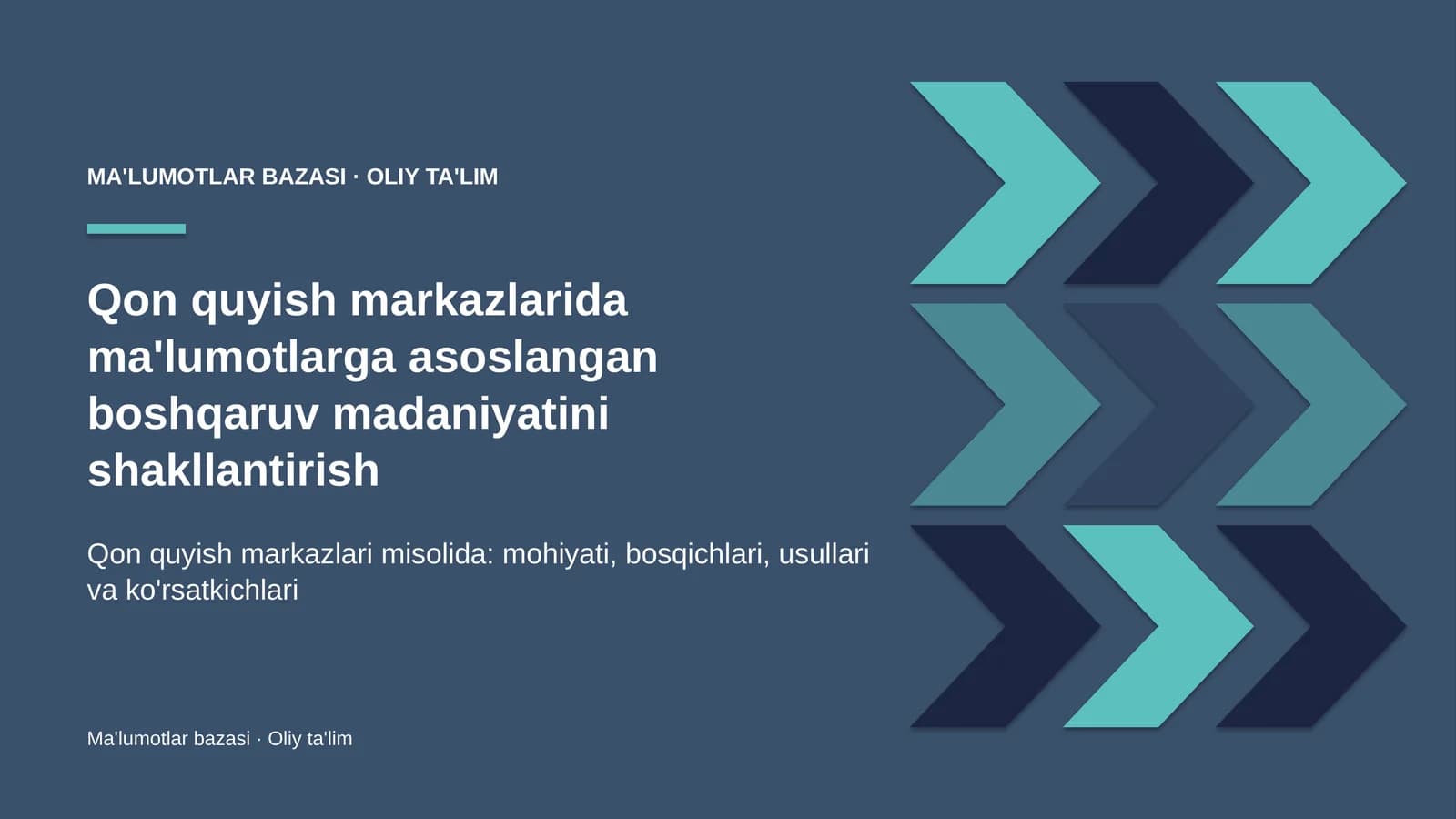 MA'LUMOTLAR BAZASI · OLIY TA'LIM

Qon quyish markazlarida ma'lumotlarga asoslangan boshqaruv madaniyatini shakllantirish

Qon quyish markazlari misolida: mohiyati, bosqichlari, usullari va ko'rsatkichlari

Ma'lumotlar bazasi · Oliy ta'lim